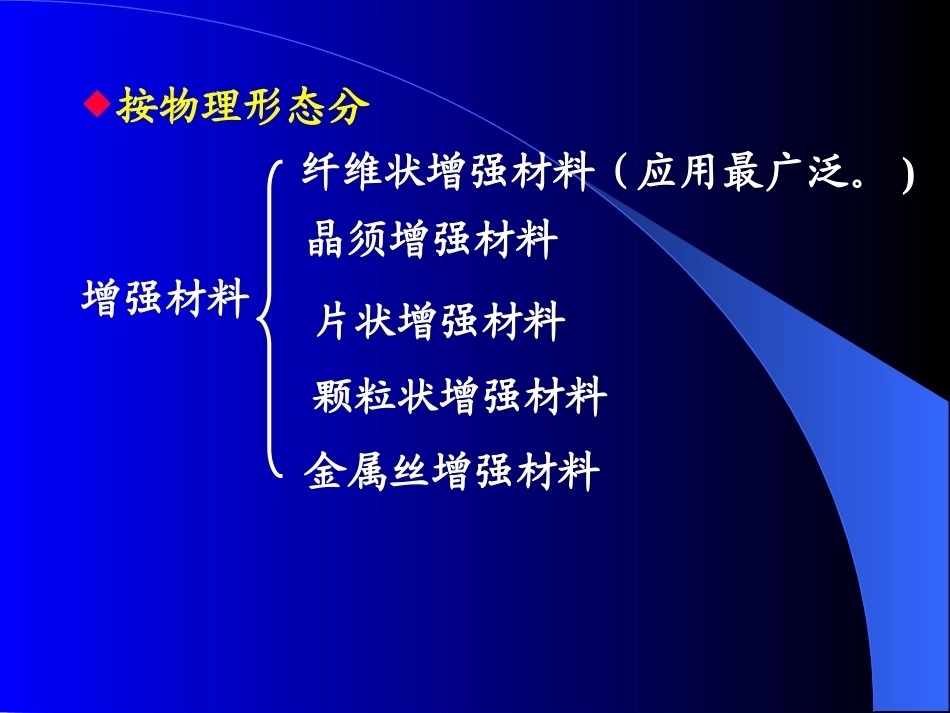 ◆按物理形态分

增强材料

纤维状增强材料（应用最广泛。）
晶须增强材料
片状增强材料
颗粒状增强材料
金属丝增强材料